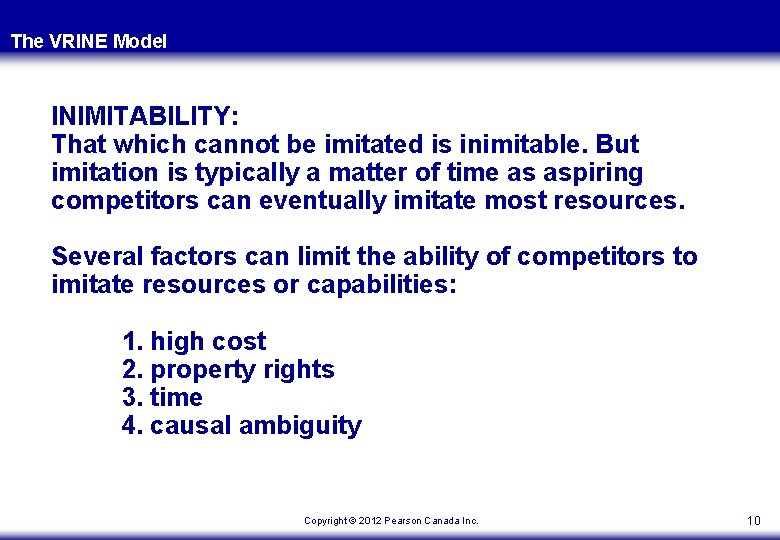 The VRINE Model

INIMITABILITY:
That which cannot be imitated is inimitable. But imitation is typically a matter of time as aspiring competitors can eventually imitate most resources.

Several factors can limit the ability of competitors to imitate resources or capabilities:

1. high cost
2. property rights
3. time
4. causal ambiguity

Copyright © 2012 Pearson Canada Inc.

10